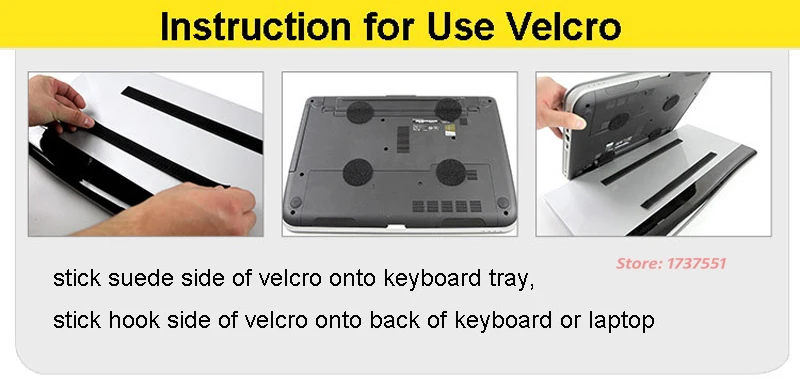 Instruction for Use Velcro

Store: 1737551

stick suede side of velcro onto keyboard tray,

stick hook side of velcro onto back of keyboard or laptop